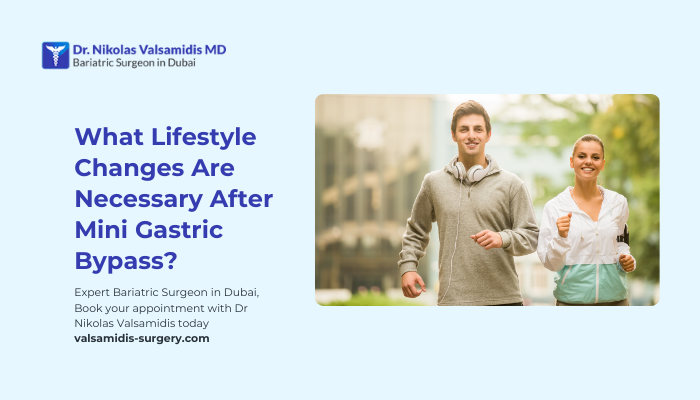 Dr. Nikolas Valsamidis MD
Bariatric Surgeon in Dubai

What Lifestyle Changes Are Necessary After Mini Gastric Bypass?

Expert Bariatric Surgeon in Dubai, Book your appointment with Dr Nikolas Valsamidis today
valsamidis-surgery.com